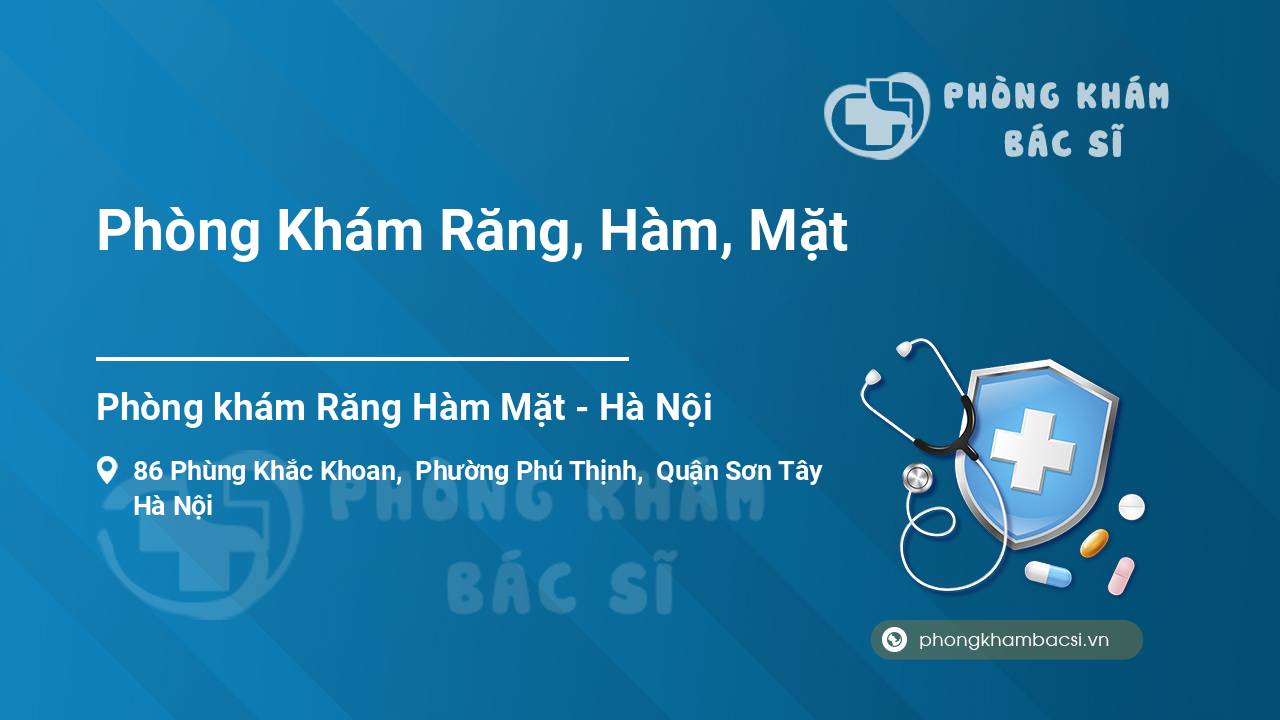 PHÒNG KHÁM
BÁC SĨ

Phòng Khám Răng, Hàm, Mặt

Phòng khám Răng Hàm Mặt - Hà Nội

86 Phùng Khắc Khoan, Phường Phú Thịnh, Quận Sơn Tây
Hà Nội

PHÒNG KHÁM
BÁC SĨ

phongkhambacsi.vn